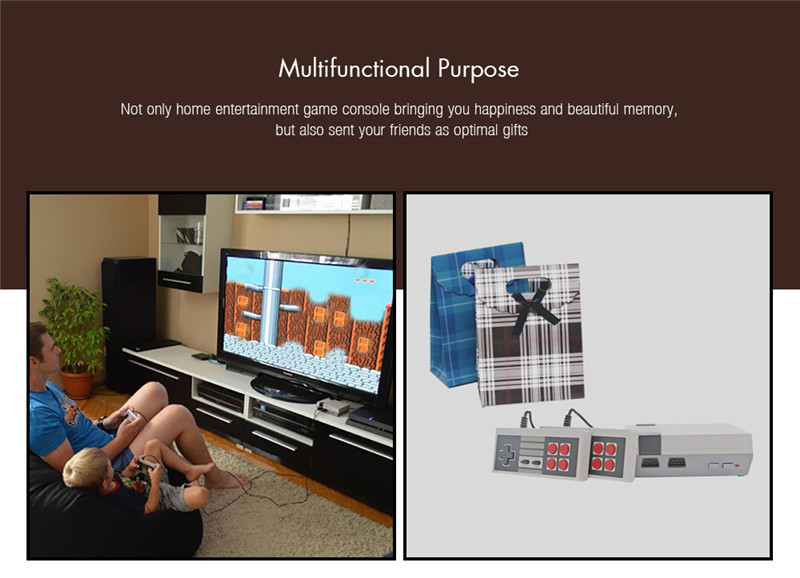 Multifunctional Purpose

Not only home entertainment game console bringing you happiness and beautiful memory, but also sent your friends as optimal gifts